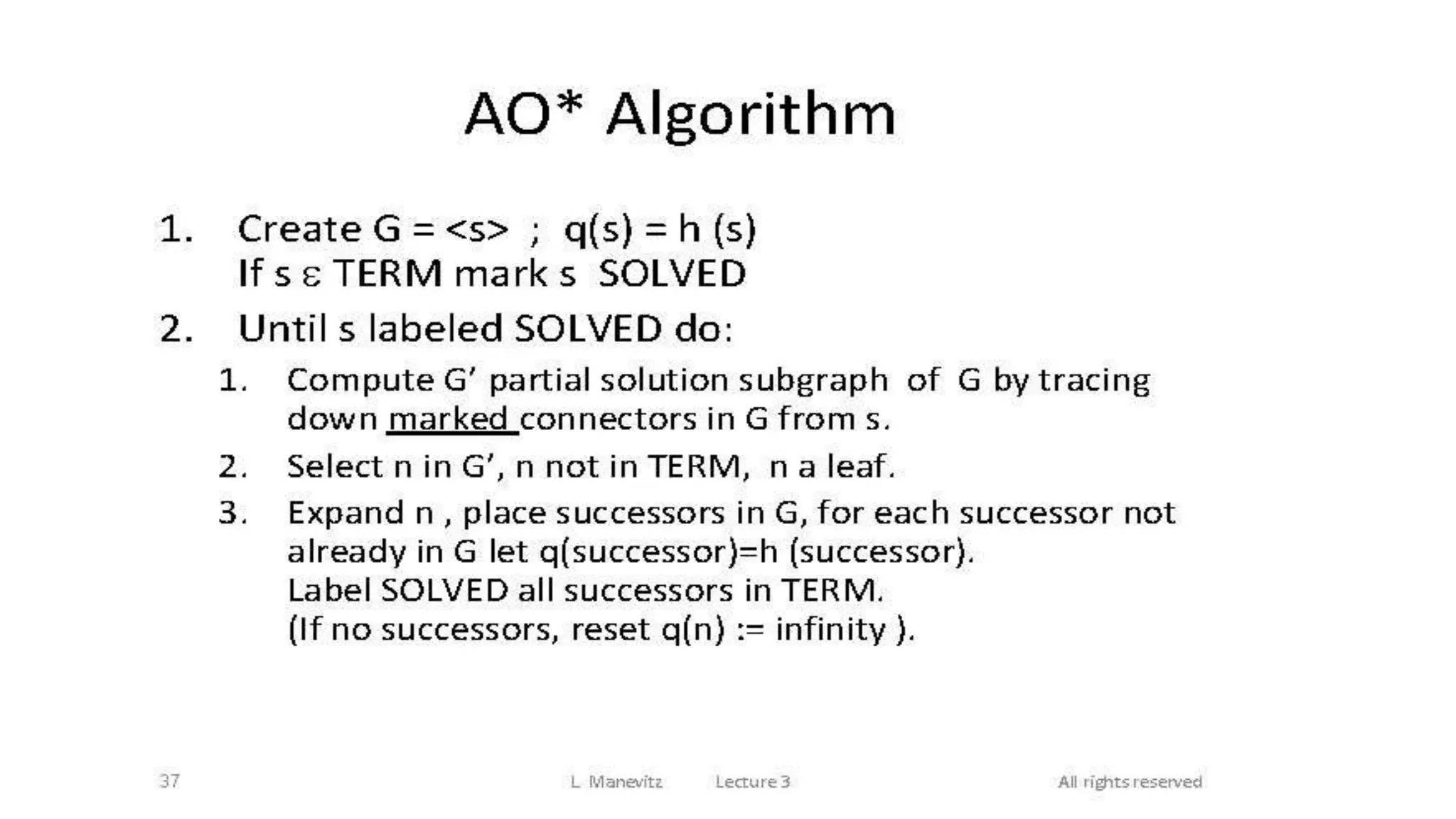 AO* Algorithm

1. Create G = <s> ; q(s) = h (s)
If s ε TERM mark s SOLVED

2. Until s labeled SOLVED do:

1. Compute G' partial solution subgraph of G by tracing down marked connectors in G from s.

2. Select n in G', n not in TERM, n a leaf.

3. Expand n , place successors in G, for each successor not already in G let q(successor)=h (successor).
Label SOLVED all successors in TERM.
(If no successors, reset q(n) := infinity ).

37 L. Manevitz Lecture 3 All rights reserved